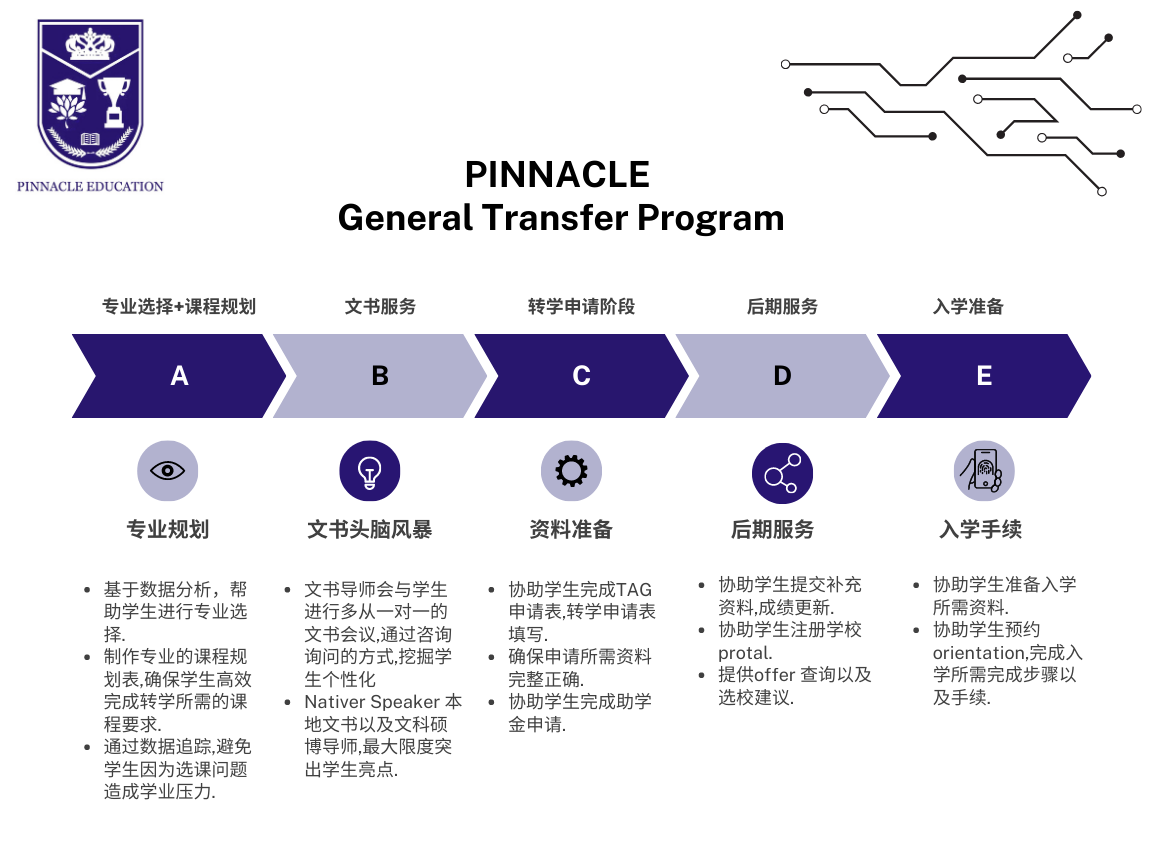 PINNACLE EDUCATION

PINNACLE
General Transfer Program

专业选择+课程规划

A

专业规划

- 基于数据分析，帮助学生进行专业选择.
- 制作专业的课程规划表,确保学生高效完成转学所需的课程要求.
- 通过数据追踪,避免学生因为选课问题造成学业压力.

文书服务

B

文书头脑风暴

- 文书导师会与学生进行多从一对一的文书会议,通过咨询询问的方式,挖掘学生个性化
- Nativer Speaker 本地文书以及文科硕博导师,最大限度突出学生亮点.

转学申请阶段

C

资料准备

- 协助学生完成TAG申请表,转学申请表填写.
- 确保申请所需资料完整正确.
- 协助学生完成助学金申请.

后期服务

D

后期服务

- 协助学生提交补充资料,成绩更新.
- 协助学生注册学校protal.
- 提供offer 查询以及选校建议.

入学准备

E

入学手续

- 协助学生准备入学所需资料.
- 协助学生预约orientation,完成入学所需完成步骤以及手续.